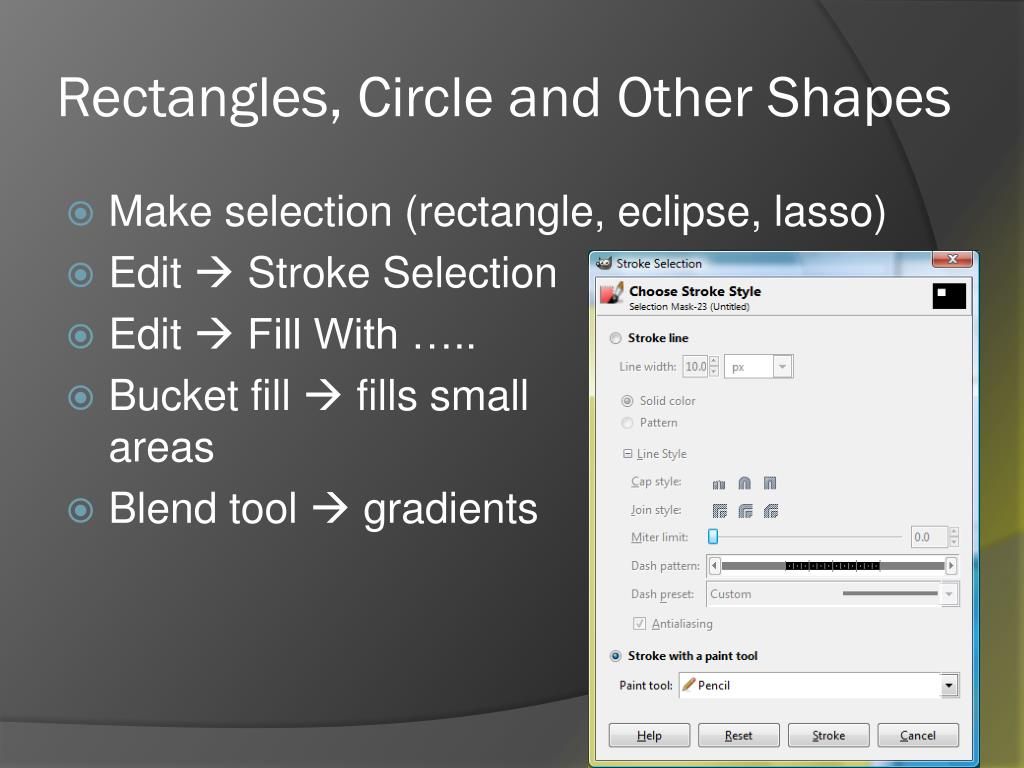 Rectangles, Circle and Other Shapes

Make selection (rectangle, eclipse, lasso)
Edit → Stroke Selection
Edit → Fill With …..
Bucket fill → fills small areas
Blend tool → gradients

Stroke Selection

Choose Stroke Style
Selection Mask-23 (Untitled)

Stroke line
Line width: 10.0 px
Solid color
Pattern
Line Style
Cap style:
Join style:
Miter limit: 0.0
Dash pattern:
Dash preset: Custom
Antialiasing
Stroke with a paint tool
Paint tool: Pencil

Help Reset Stroke Cancel